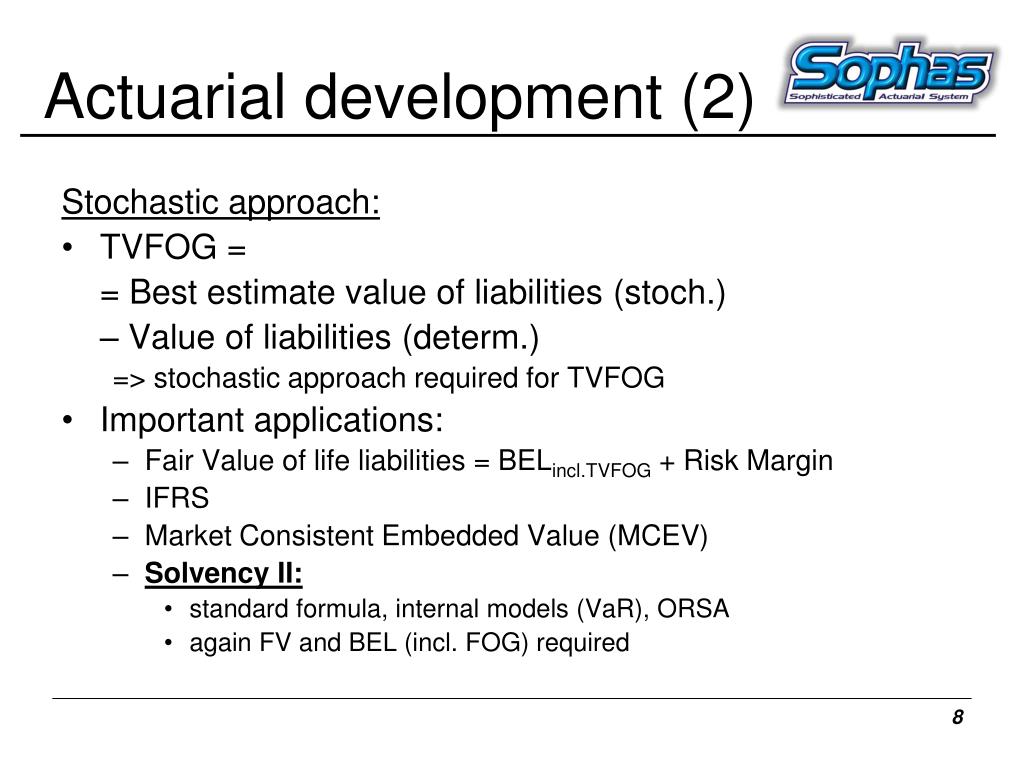 Actuarial development (2)

Sophas
Sophisticated Actuarial System

Stochastic approach:

• TVFOG =
= Best estimate value of liabilities (stoch.)
– Value of liabilities (determ.)
=> stochastic approach required for TVFOG

• Important applications:
– Fair Value of life liabilities = $BEL_{incl.TVFOG}$ + Risk Margin
– IFRS
– Market Consistent Embedded Value (MCEV)
– Solvency II:
• standard formula, internal models (VaR), ORSA
• again FV and BEL (incl. FOG) required

8